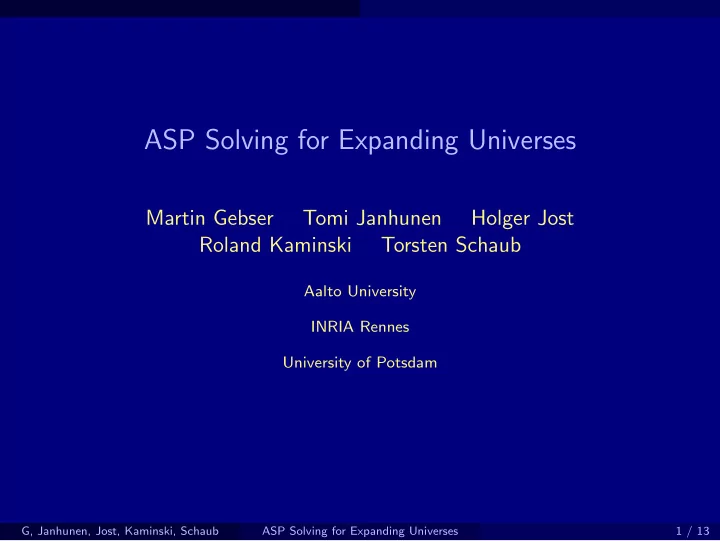 ASP Solving for Expanding Universes

Martin Gebser Tomi Janhunen Holger Jost
Roland Kaminski Torsten Schaub

Aalto University

INRIA Rennes

University of Potsdam

G, Janhunen, Jost, Kaminski, Schaub ASP Solving for Expanding Universes 1 / 13